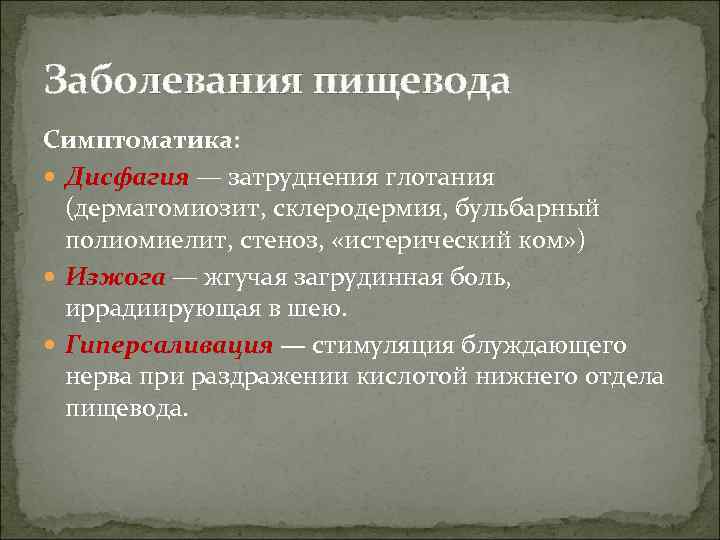 Заболевания пищевода

Симптоматика:

Дисфагия — затруднения глотания (дерматомиозит, склеродермия, бульбарный полиомиелит, стеноз, «истерический ком»)

Изжога — жгучая загрудинная боль, иррадиирующая в шею.

Гиперсаливация — стимуляция блуждающего нерва при раздражении кислотой нижнего отдела пищевода.